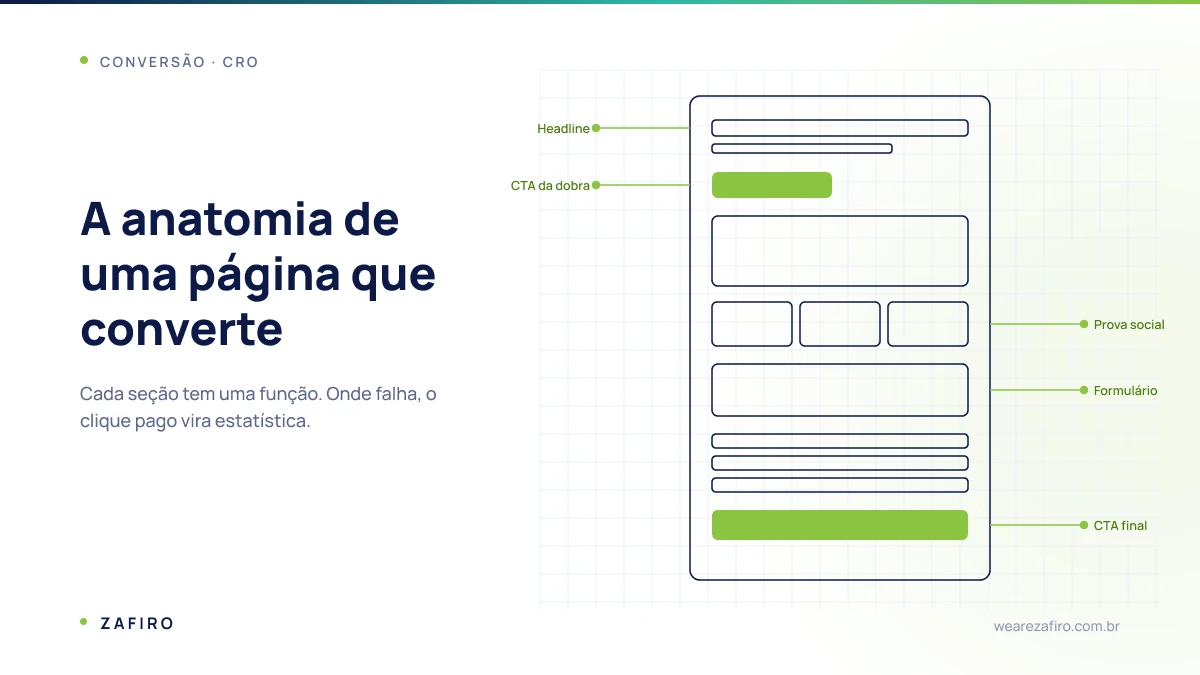 CONVERSÃO · CRO

A anatomia de uma página que converte

Cada seção tem uma função. Onde falha, o clique pago vira estatística.

Headline

CTA da dobra

Prova social

Formulário

CTA final

ZAFIRO

wearezafiro.com.br